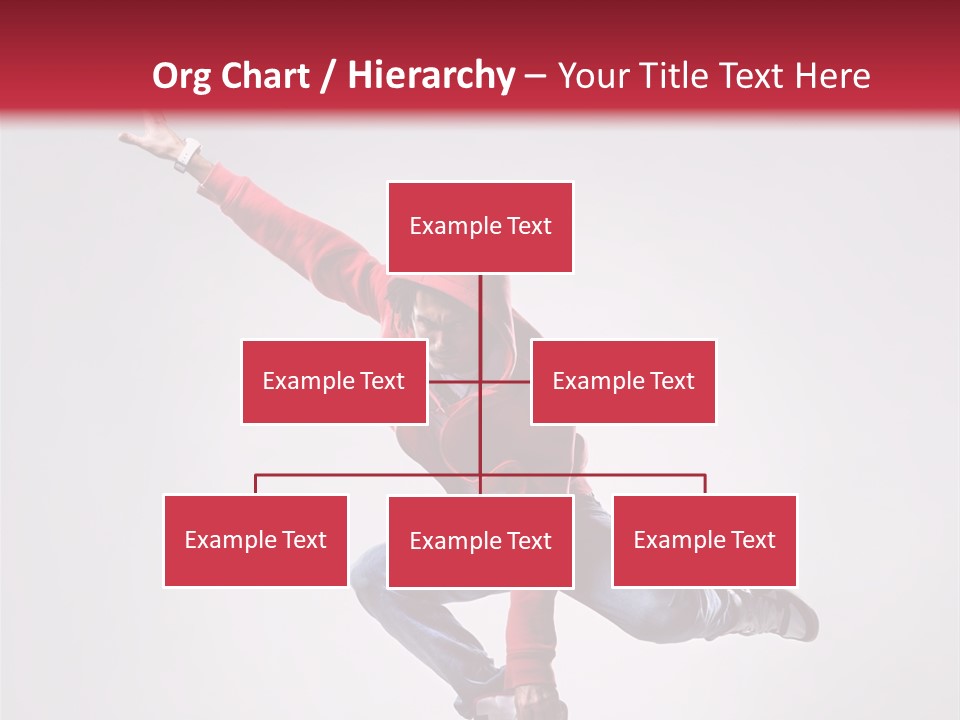 Org Chart / Hierarchy – Your Title Text Here

Example Text

Example Text

Example Text

Example Text

Example Text

Example Text